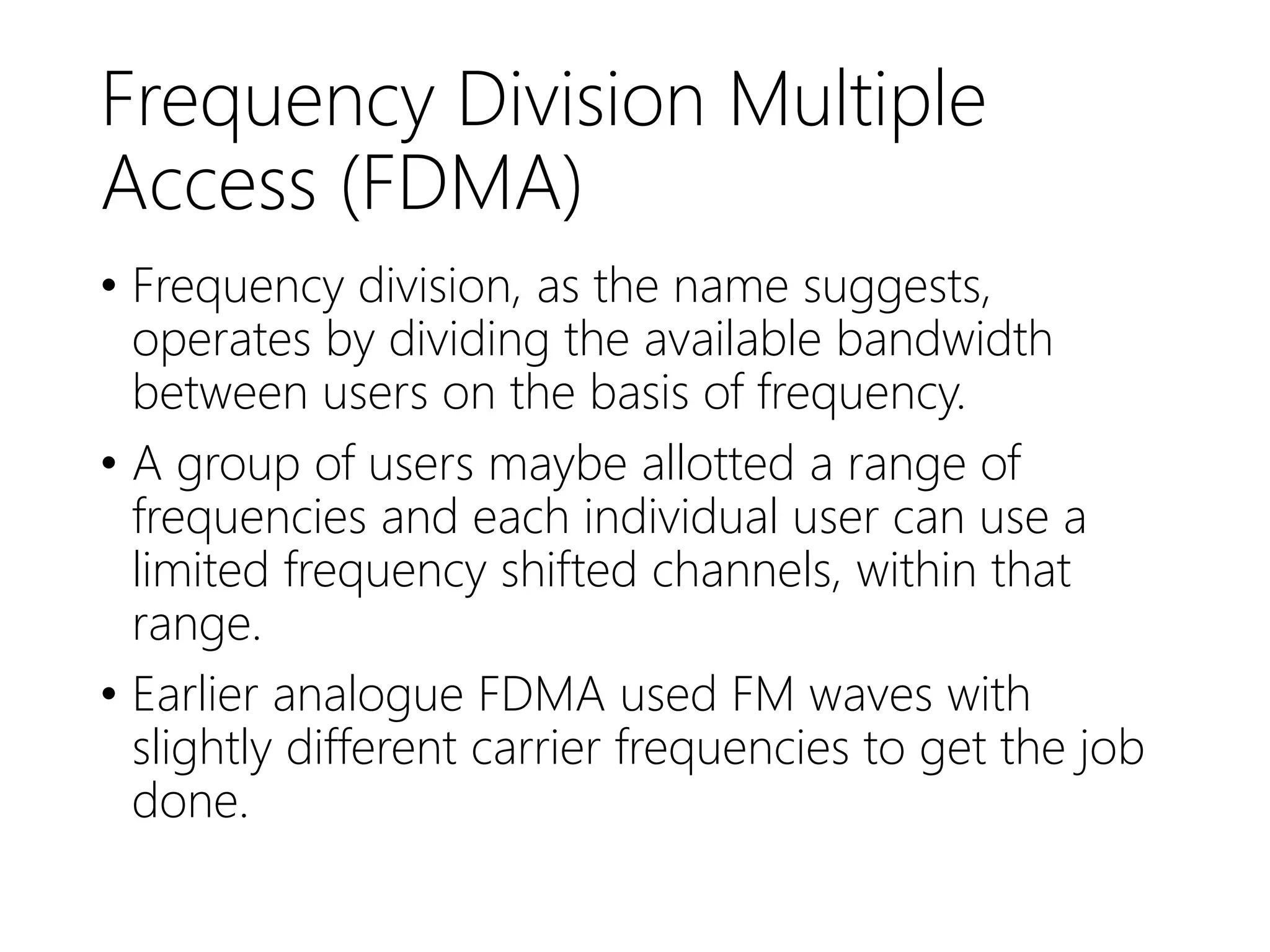 Frequency Division Multiple Access (FDMA)

• Frequency division, as the name suggests, operates by dividing the available bandwidth between users on the basis of frequency.

• A group of users maybe allotted a range of frequencies and each individual user can use a limited frequency shifted channels, within that range.

• Earlier analogue FDMA used FM waves with slightly different carrier frequencies to get the job done.